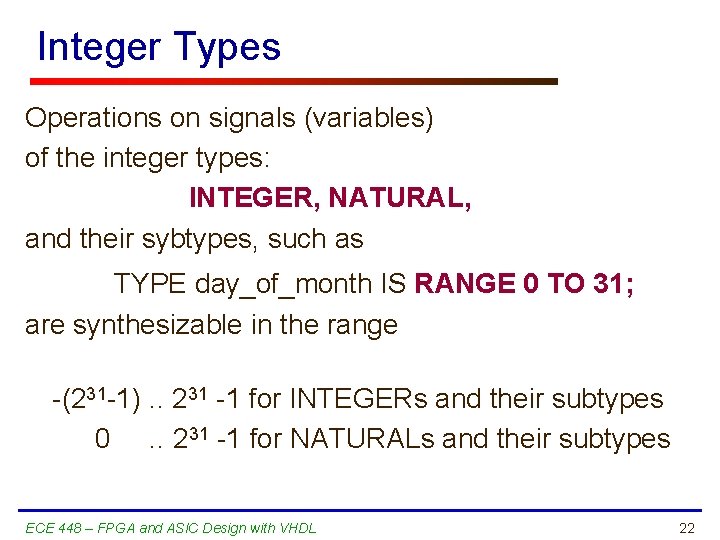 Integer Types

Operations on signals (variables) of the integer types:

INTEGER, NATURAL,

and their sybtypes, such as

TYPE day_of_month IS RANGE 0 TO 31;

are synthesizable in the range

$-(2^{31}-1)$ .. $2^{31}$ -1 for INTEGERs and their subtypes
0 .. $2^{31}$ -1 for NATURALs and their subtypes

ECE 448 – FPGA and ASIC Design with VHDL

22